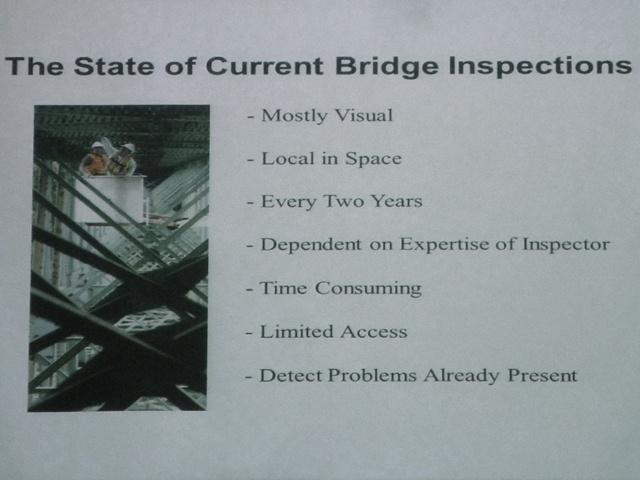 The State of Current Bridge Inspections

- Mostly Visual

- Local in Space

- Every Two Years

- Dependent on Expertise of Inspector

- Time Consuming

- Limited Access

- Detect Problems Already Present